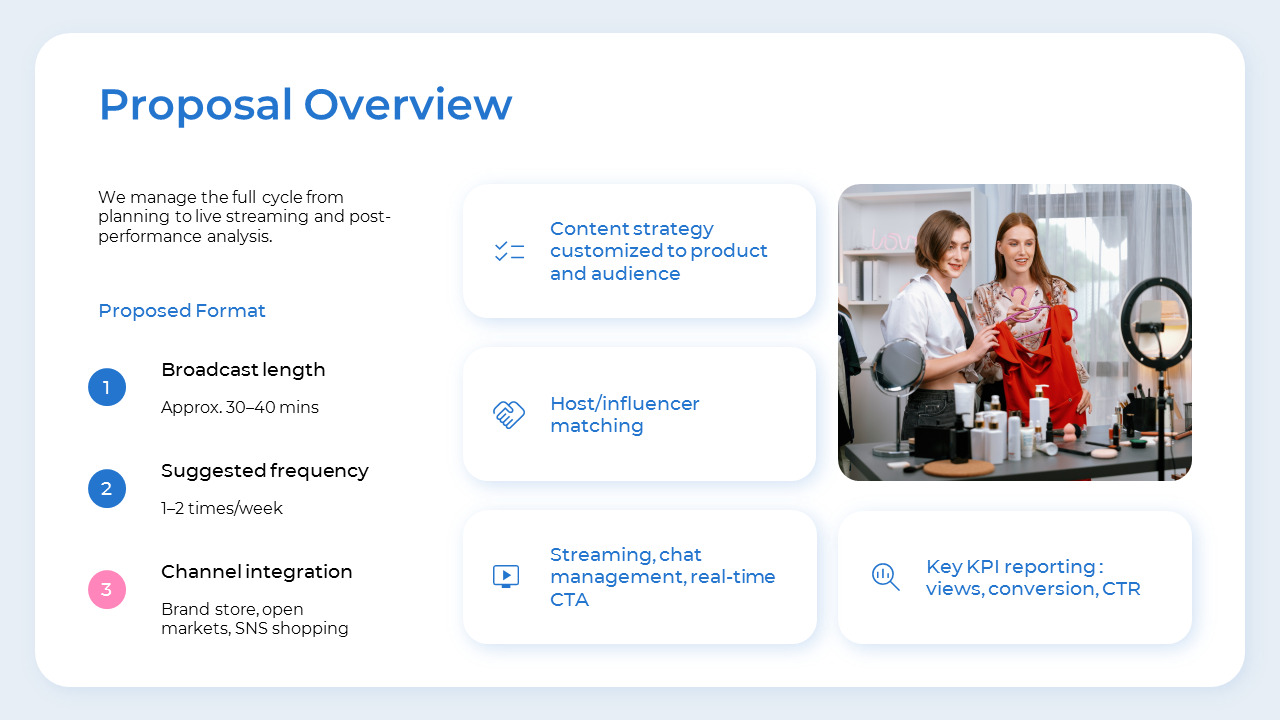 Proposal Overview

We manage the full cycle from planning to live streaming and post-performance analysis.

Proposed Format

1

Broadcast length

Approx. 30–40 mins

2

Suggested frequency

1–2 times/week

3

Channel integration

Brand store, open markets, SNS shopping

Content strategy customized to product and audience

Host/influencer matching

Streaming, chat management, real-time CTA

Key KPI reporting : views, conversion, CTR